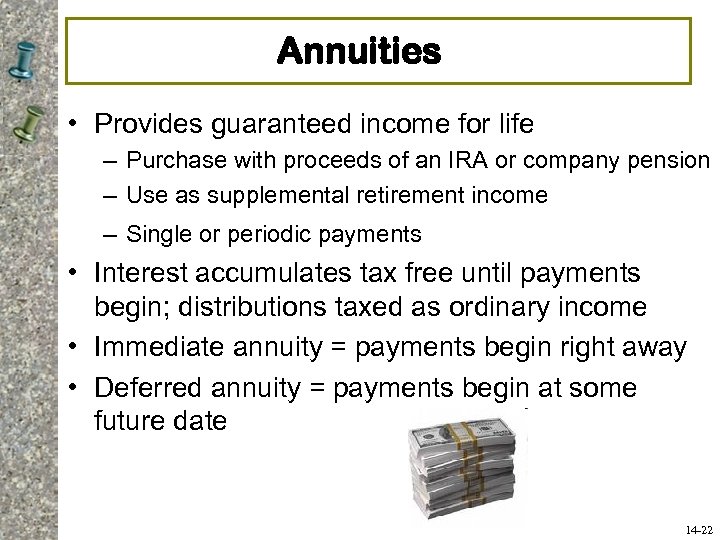 Annuities

• Provides guaranteed income for life
– Purchase with proceeds of an IRA or company pension
– Use as supplemental retirement income
– Single or periodic payments
• Interest accumulates tax free until payments begin; distributions taxed as ordinary income
• Immediate annuity = payments begin right away
• Deferred annuity = payments begin at some future date

14-22